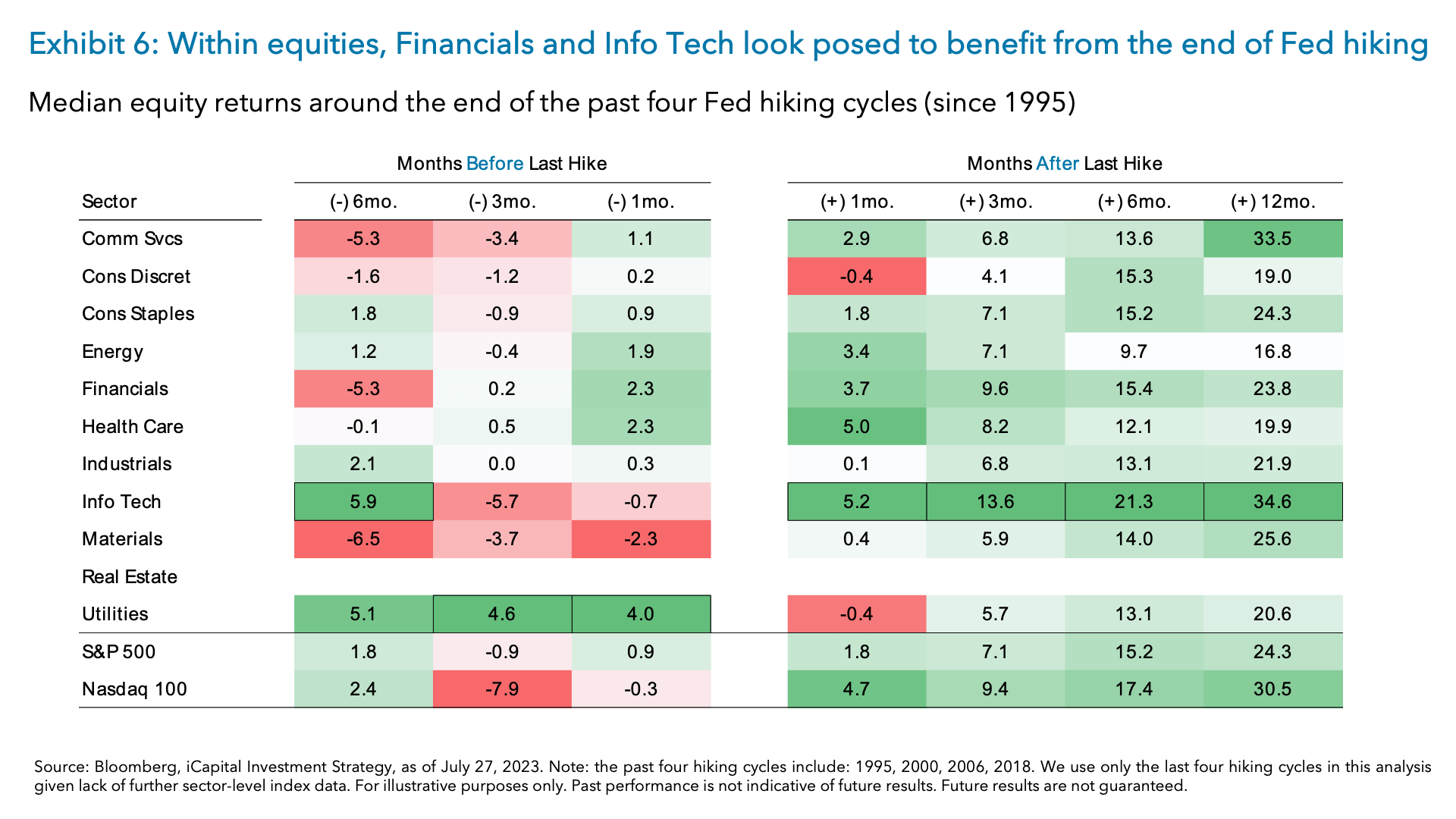 Exhibit 6: Within equities, Financials and Info Tech look posed to benefit from the end of Fed hiking

Median equity returns around the end of the past four Fed hiking cycles (since 1995)

| | Months Before Last Hike | | | Months After Last Hike | | | |
|---|---|---|---|---|---|---|---|
| Sector | (-) 6mo. | (-) 3mo. | (-) 1mo. | (+) 1mo. | (+) 3mo. | (+) 6mo. | (+) 12mo. |
| Comm Svcs | -5.3 | -3.4 | 1.1 | 2.9 | 6.8 | 13.6 | 33.5 |
| Cons Discret | -1.6 | -1.2 | 0.2 | -0.4 | 4.1 | 15.3 | 19.0 |
| Cons Staples | 1.8 | -0.9 | 0.9 | 1.8 | 7.1 | 15.2 | 24.3 |
| Energy | 1.2 | -0.4 | 1.9 | 3.4 | 7.1 | 9.7 | 16.8 |
| Financials | -5.3 | 0.2 | 2.3 | 3.7 | 9.6 | 15.4 | 23.8 |
| Health Care | -0.1 | 0.5 | 2.3 | 5.0 | 8.2 | 12.1 | 19.9 |
| Industrials | 2.1 | 0.0 | 0.3 | 0.1 | 6.8 | 13.1 | 21.9 |
| Info Tech | 5.9 | -5.7 | -0.7 | 5.2 | 13.6 | 21.3 | 34.6 |
| Materials | -6.5 | -3.7 | -2.3 | 0.4 | 5.9 | 14.0 | 25.6 |
| Real Estate | | | | | | | |
| Utilities | 5.1 | 4.6 | 4.0 | -0.4 | 5.7 | 13.1 | 20.6 |
| S&P 500 | 1.8 | -0.9 | 0.9 | 1.8 | 7.1 | 15.2 | 24.3 |
| Nasdaq 100 | 2.4 | -7.9 | -0.3 | 4.7 | 9.4 | 17.4 | 30.5 |

Source: Bloomberg, iCapital Investment Strategy, as of July 27, 2023. Note: the past four hiking cycles include: 1995, 2000, 2006, 2018. We use only the last four hiking cycles in this analysis given lack of further sector-level index data. For illustrative purposes only. Past performance is not indicative of future results. Future results are not guaranteed.